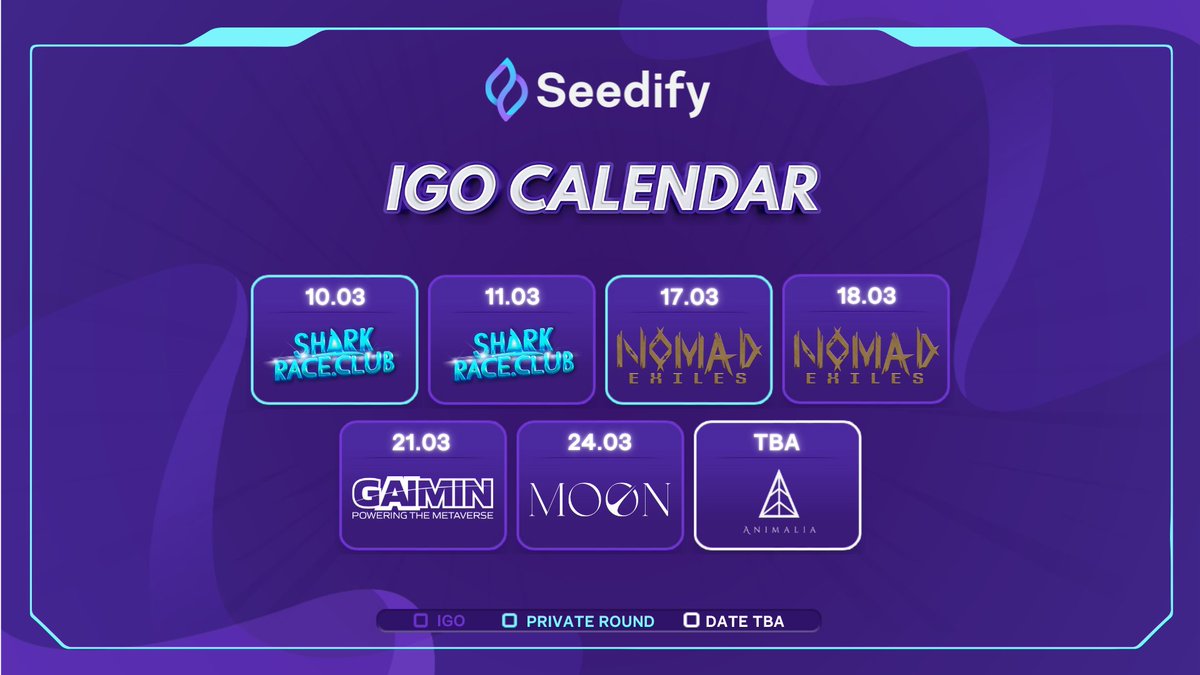 Seedify

IGO CALENDAR

10.03
SHARK RACE.CLUB

11.03
SHARK RACE.CLUB

17.03
NOMAD EXILES

18.03
NOMAD EXILES

21.03
GAIMIN
POWERING THE METAVERSE

24.03
MOON

TBA
ANIMALIA

IGO PRIVATE ROUND DATE TBA